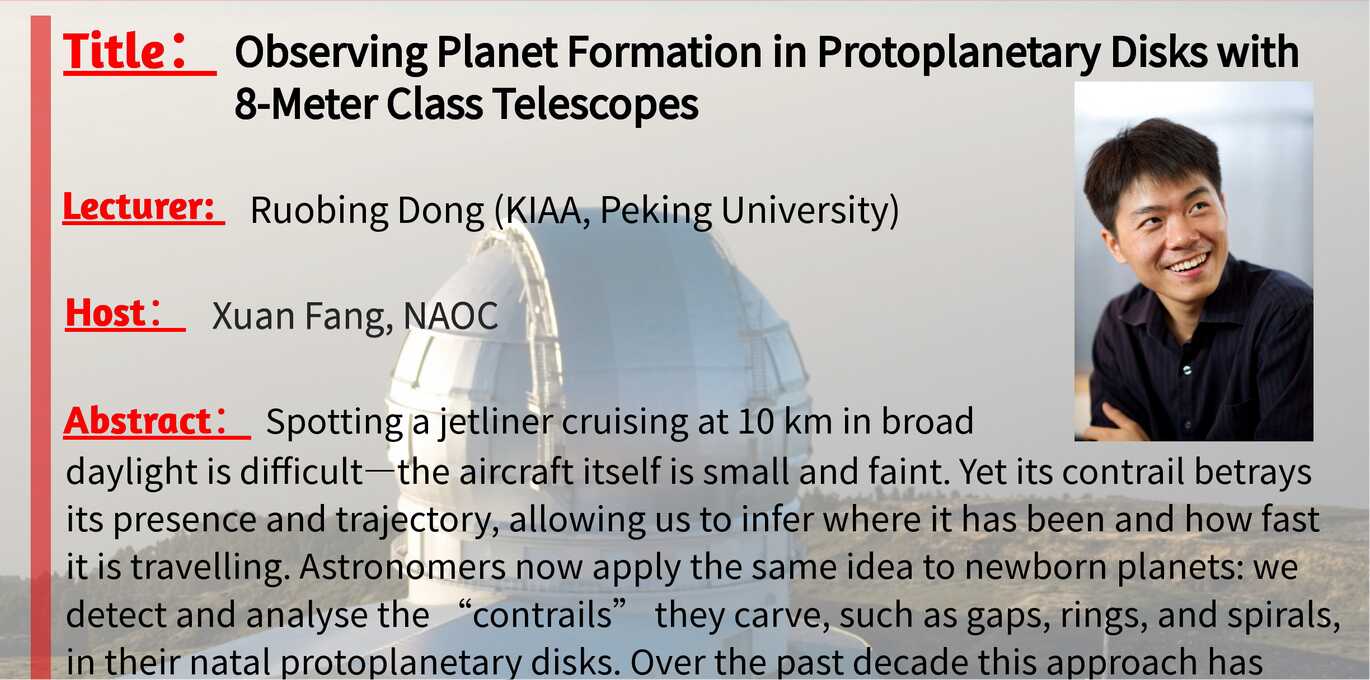 Title： Observing Planet Formation in Protoplanetary Disks with 8-Meter Class Telescopes

Lecturer: Ruobing Dong (KIAA, Peking University)

Host： Xuan Fang, NAOC

Abstract： Spotting a jetliner cruising at 10 km in broad daylight is difficult—the aircraft itself is small and faint. Yet its contrail betrays its presence and trajectory, allowing us to infer where it has been and how fast it is travelling. Astronomers now apply the same idea to newborn planets: we detect and analyse the “contrails” they carve, such as gaps, rings, and spirals, in their natal protoplanetary disks. Over the past decade this approach has